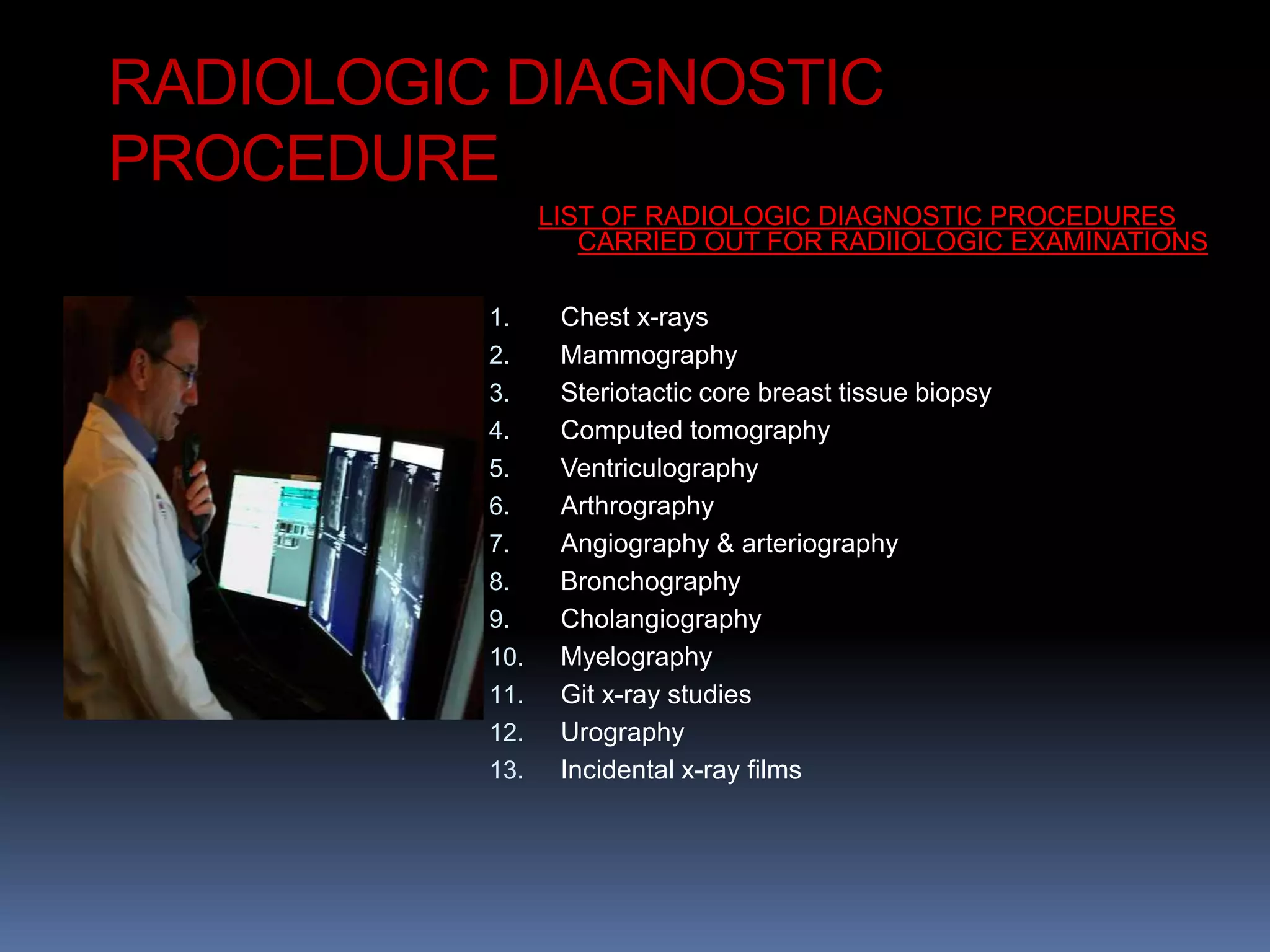 RADIOLOGIC DIAGNOSTIC PROCEDURE

LIST OF RADIOLOGIC DIAGNOSTIC PROCEDURES CARRIED OUT FOR RADIIOLOGIC EXAMINATIONS

1. Chest x-rays
2. Mammography
3. Steriotactic core breast tissue biopsy
4. Computed tomography
5. Ventriculography
6. Arthrography
7. Angiography & arteriography
8. Bronchography
9. Cholangiography
10. Myelography
11. Git x-ray studies
12. Urography
13. Incidental x-ray films